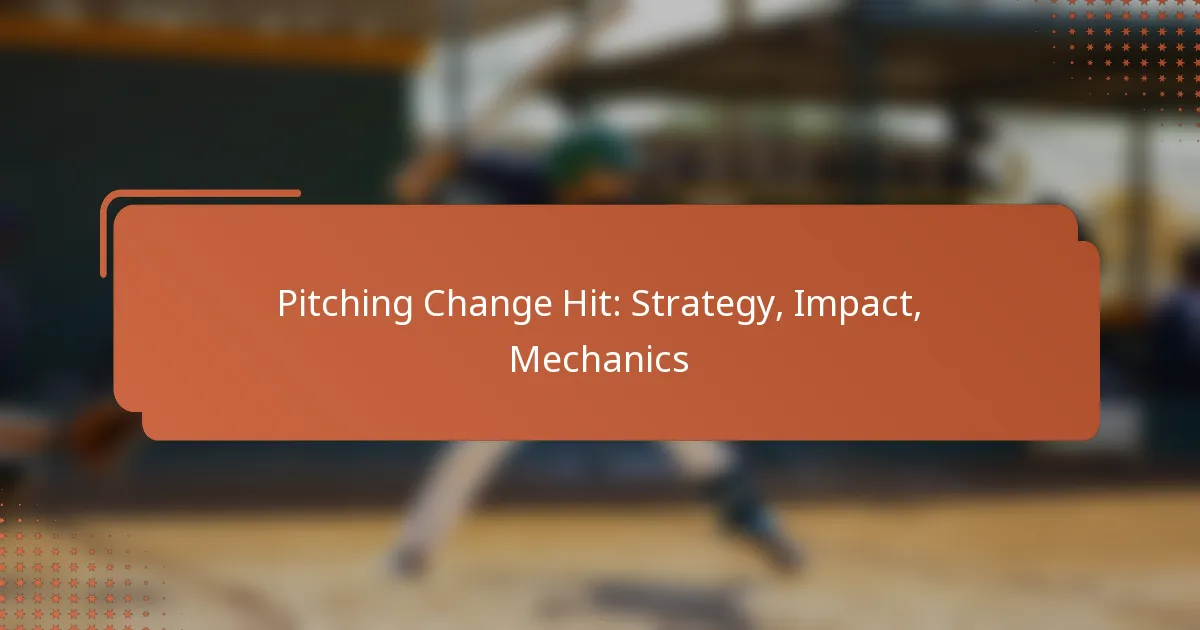 Pitching Change Hit: Strategy, Impact, Mechanics